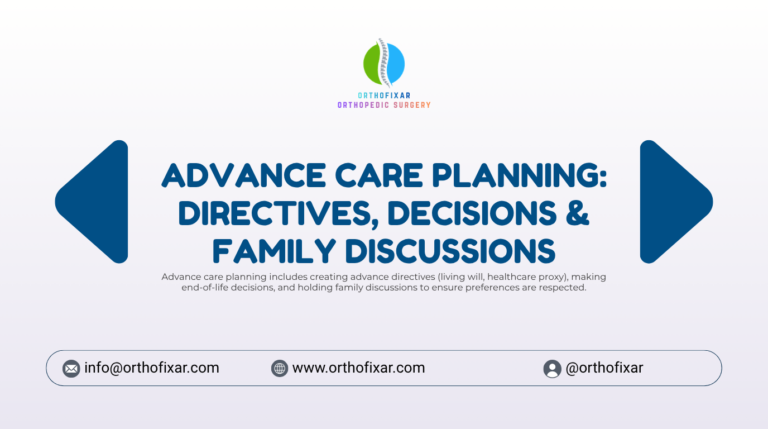 ORTHOFIXAR
ORTHOPEDIC SURGERY

ADVANCE CARE PLANNING: DIRECTIVES, DECISIONS & FAMILY DISCUSSIONS

Advance care planning includes creating advance directives (living will, healthcare proxy), making end-of-life decisions, and holding family discussions to ensure preferences are respected.

info@orthofixar.com
www.orthofixar.com
@orthofixar